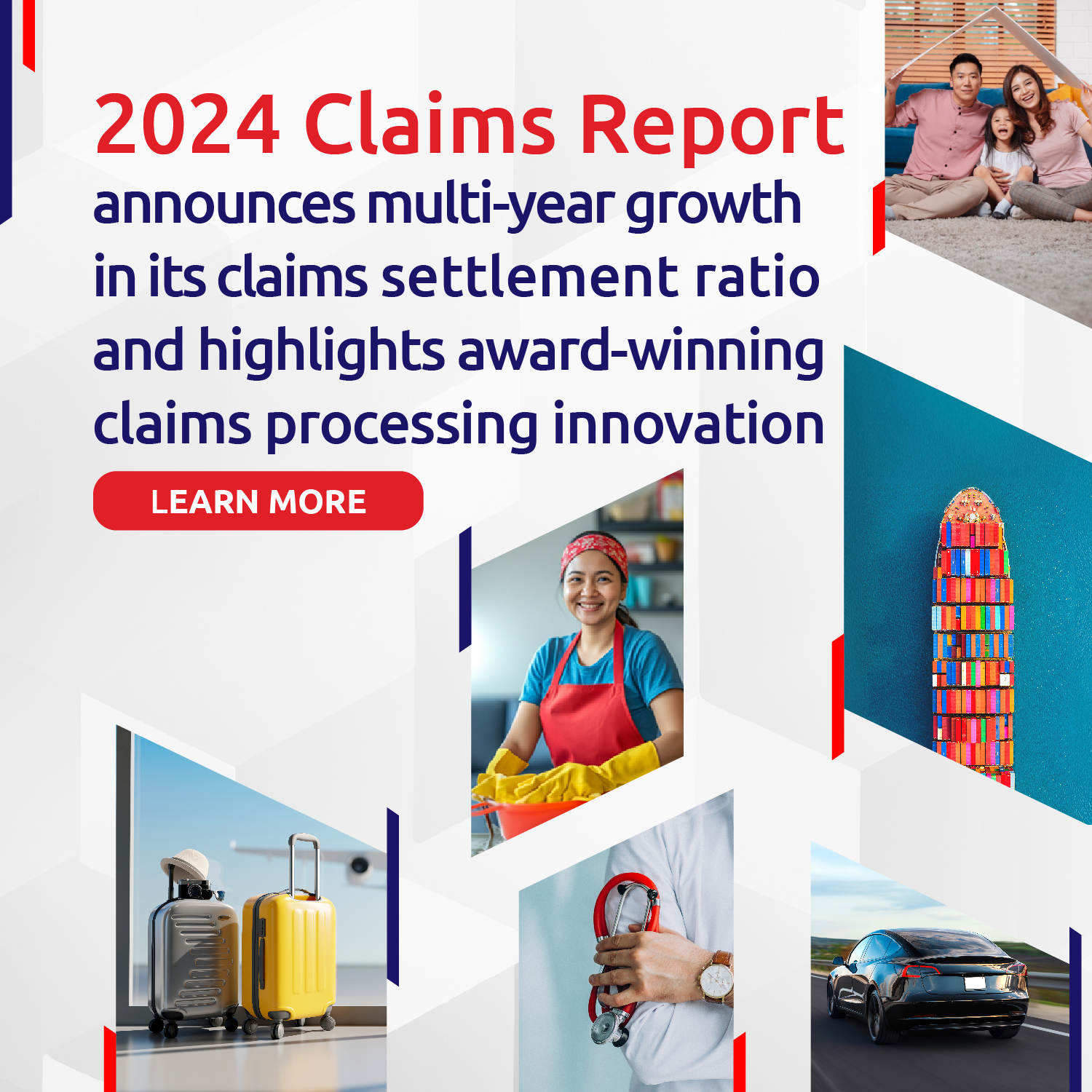 2024 Claims Report
announces multi-year growth in its claims settlement ratio and highlights award-winning claims processing innovation

LEARN MORE